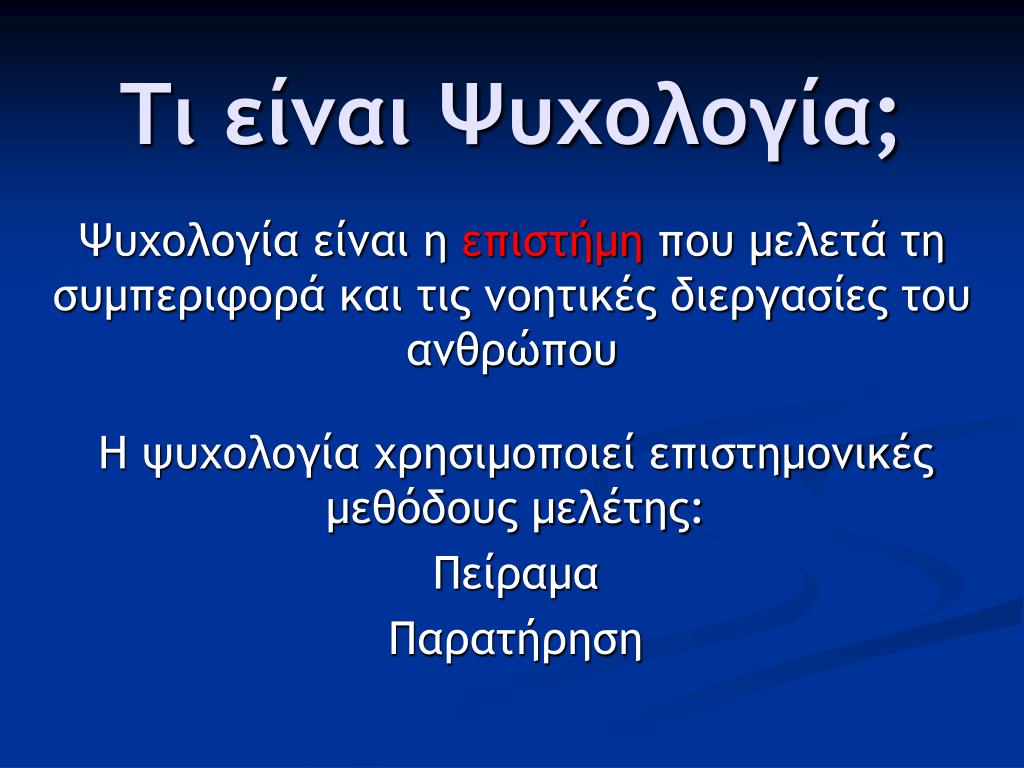 Τι είναι Ψυχολογία;

Ψυχολογία είναι η επιστήμη που μελετά τη συμπεριφορά και τις νοητικές διεργασίες του ανθρώπου

Η ψυχολογία χρησιμοποιεί επιστημονικές μεθόδους μελέτης:

Πείραμα

Παρατήρηση